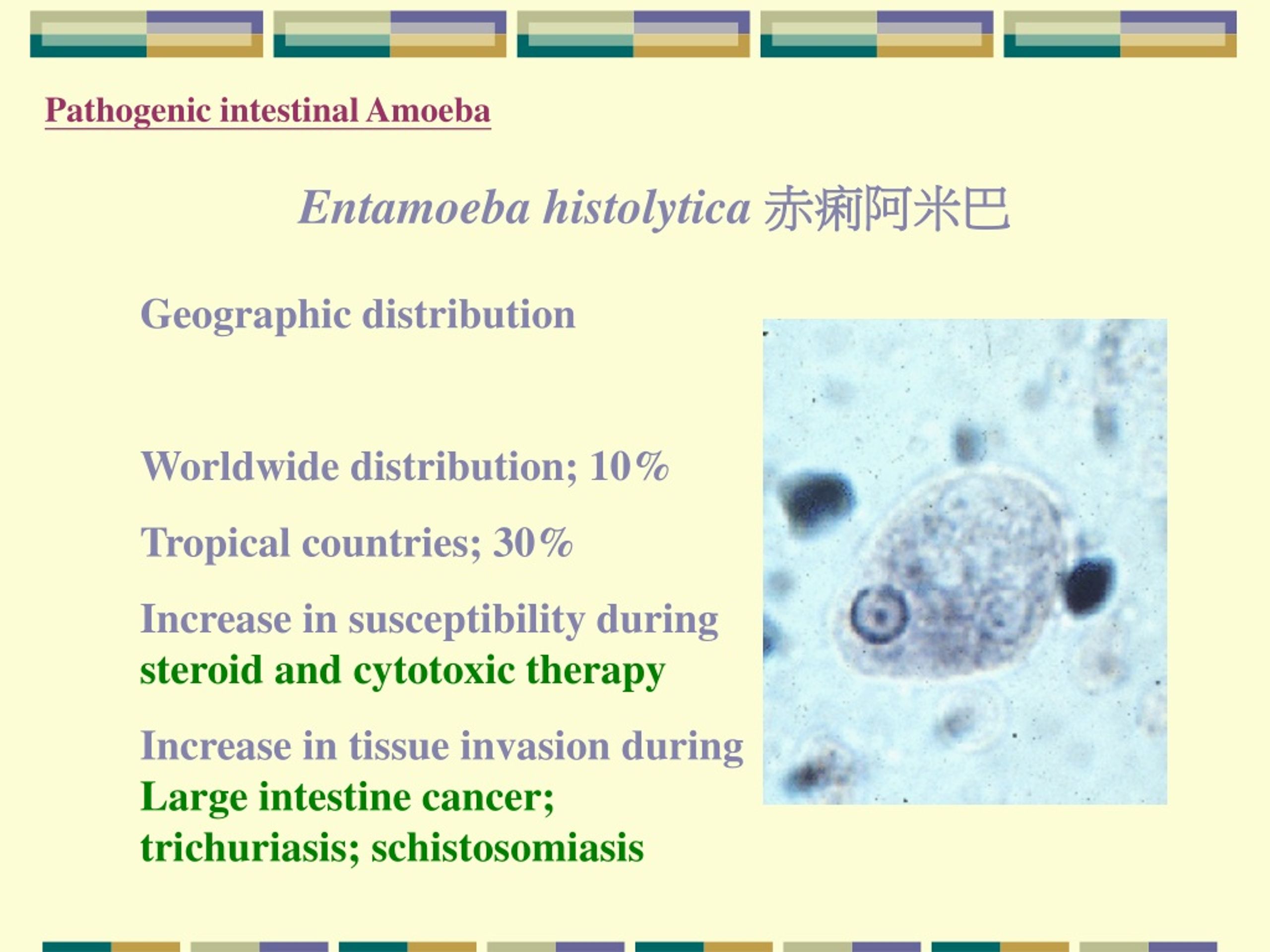 Pathogenic intestinal Amoeba

Entamoeba histolytica 赤痢阿米巴

Geographic distribution

Worldwide distribution; 10%

Tropical countries; 30%

Increase in susceptibility during steroid and cytotoxic therapy

Increase in tissue invasion during Large intestine cancer; trichuriasis; schistosomiasis